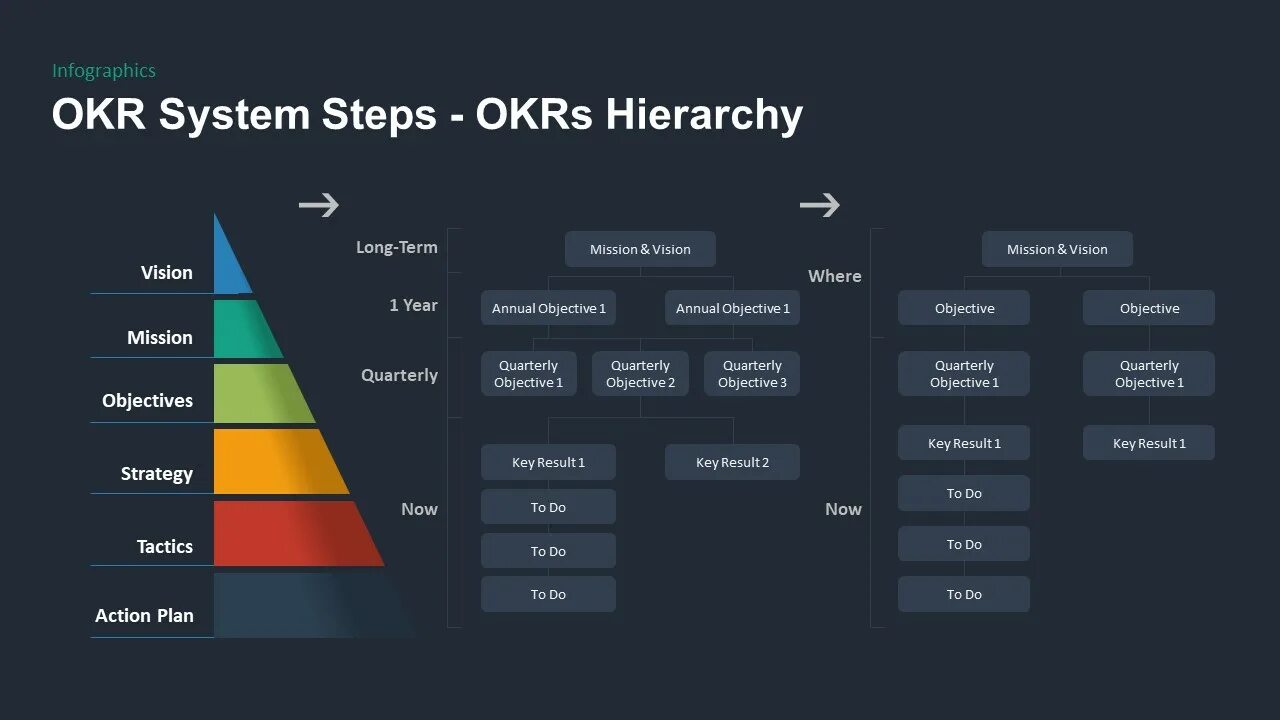 Infographics

OKR System Steps - OKRs Hierarchy

Vision
Mission
Objectives
Strategy
Tactics
Action Plan

Long-Term
1 Year
Quarterly
Now

Mission & Vision
Annual Objective 1
Annual Objective 1
Quarterly Objective 1
Quarterly Objective 2
Quarterly Objective 3
Key Result 1
Key Result 2
To Do
To Do
To Do

Where
Now

Mission & Vision
Objective
Objective
Quarterly Objective 1
Quarterly Objective 1
Key Result 1
Key Result 1
To Do
To Do
To Do